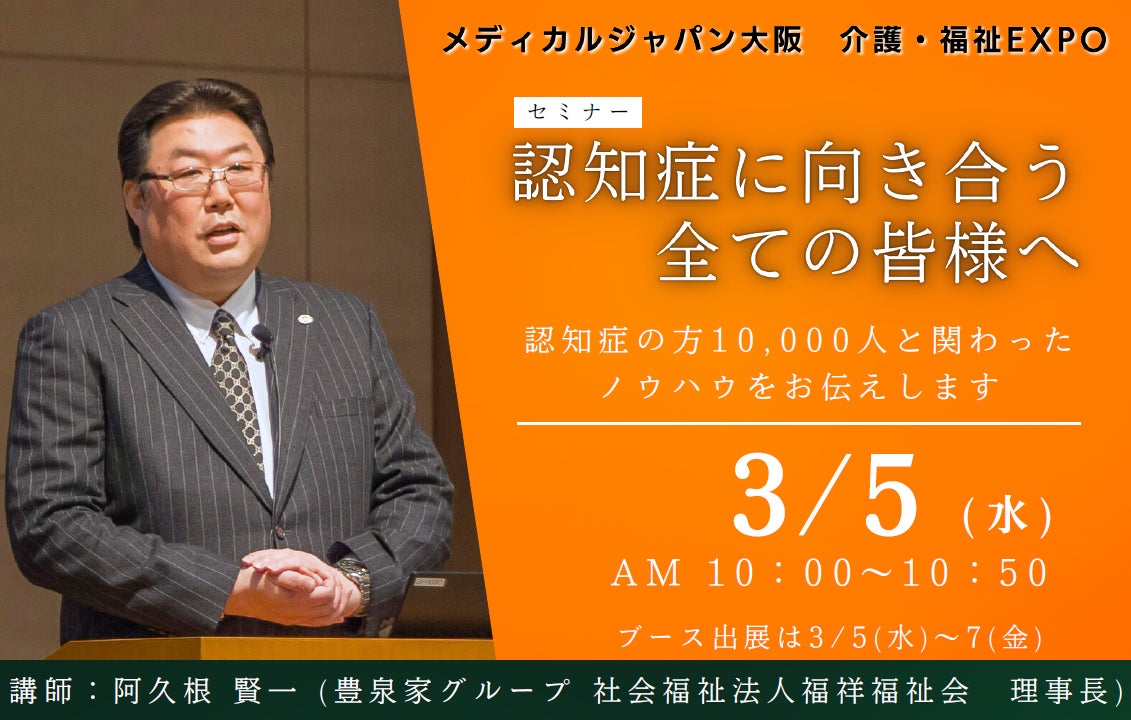 メディカルジャパン大阪　介護・福祉EXPO

セミナー

認知症に向き合う
全ての皆様へ

認知症の方10,000人と関わった
ノウハウをお伝えします

3/5（水）

AM 10：00～10：50

ブース出展は3/5(水)～7(金)

講師：阿久根 賢一（豊泉家グループ 社会福祉法人福祥福祉会　理事長）